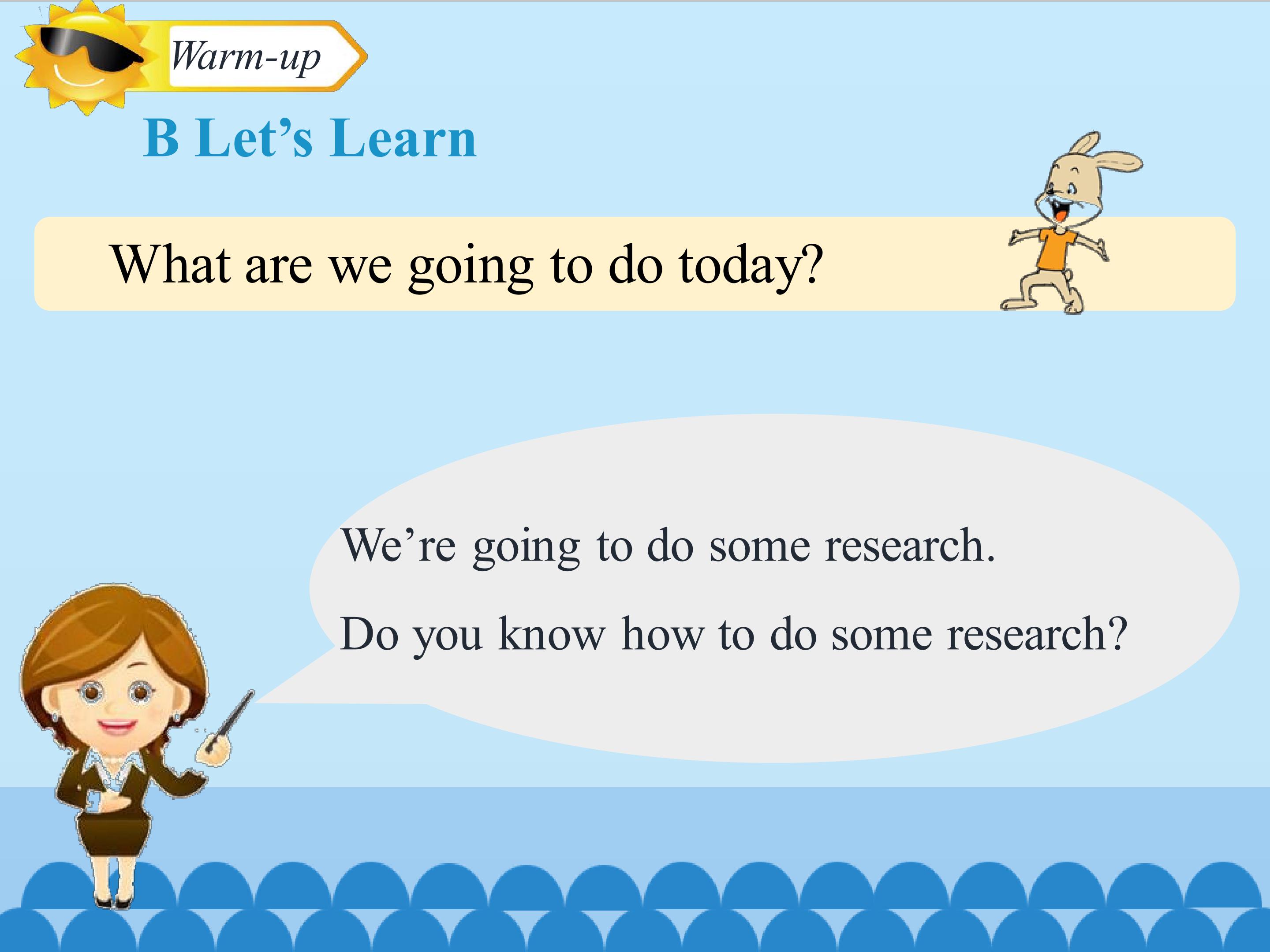 Warm-up

B Let’s Learn

What are we going to do today?

We’re going to do some research.

Do you know how to do some research?